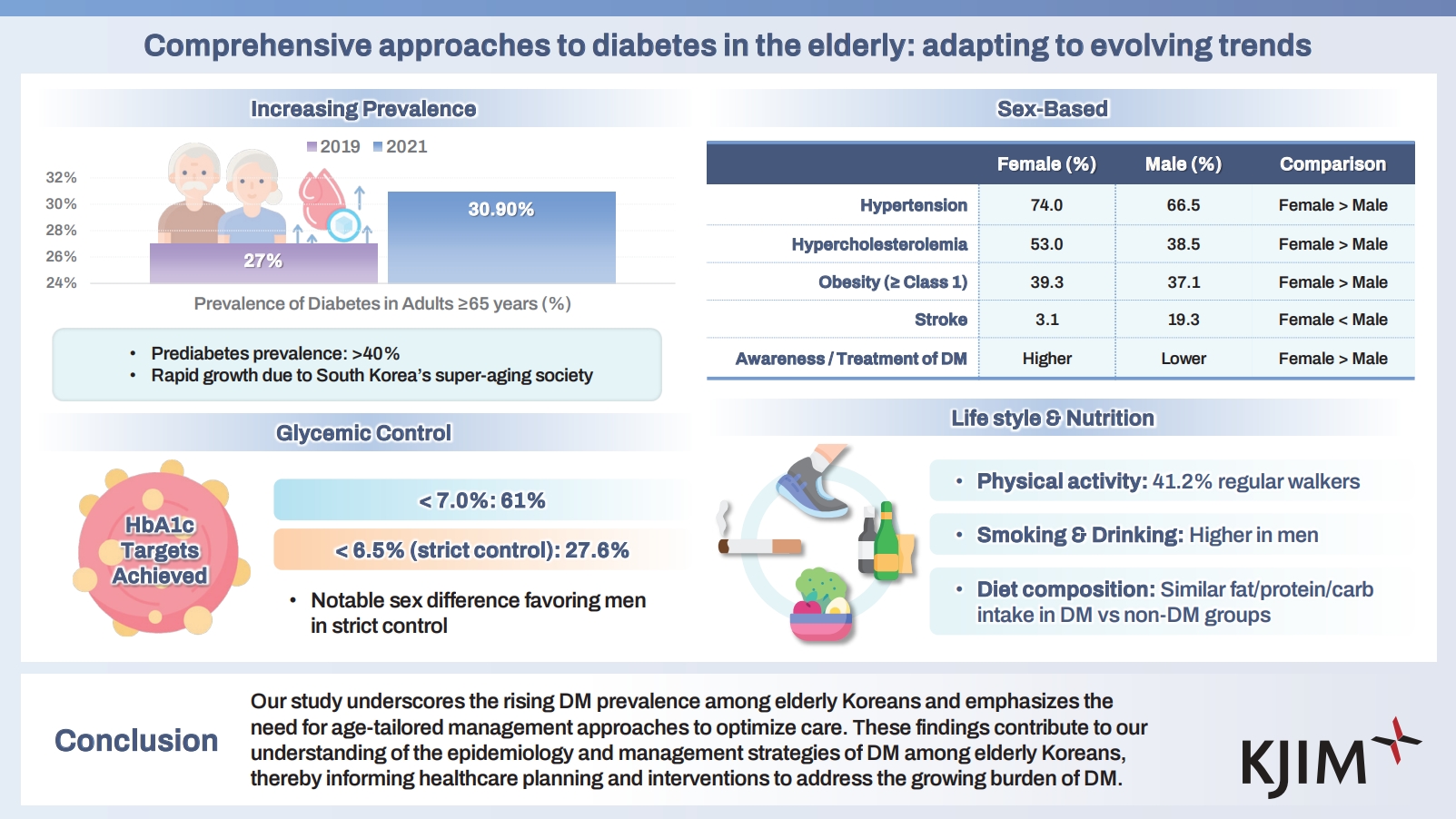 Comprehensive approaches to diabetes in the elderly: adapting to evolving trends

Increasing Prevalence

2019 2021

32%
30%
28%
26%
24%

27%
30.90%

Prevalence of Diabetes in Adults ≥65 years (%)

• Prediabetes prevalence: >40%
• Rapid growth due to South Korea's super-aging society

Glycemic Control

HbA1c Targets Achieved

< 7.0%: 61%

< 6.5% (strict control): 27.6%

• Notable sex difference favoring men in strict control

Sex-Based

| | Female (%) | Male (%) | Comparison |
|---|---|---|---|
| Hypertension | 74.0 | 66.5 | Female > Male |
| Hypercholesterolemia | 53.0 | 38.5 | Female > Male |
| Obesity (≥ Class 1) | 39.3 | 37.1 | Female > Male |
| Stroke | 3.1 | 19.3 | Female < Male |
| Awareness / Treatment of DM | Higher | Lower | Female > Male |

Life style & Nutrition

• Physical activity: 41.2% regular walkers

• Smoking & Drinking: Higher in men

• Diet composition: Similar fat/protein/carb intake in DM vs non-DM groups

Conclusion

Our study underscores the rising DM prevalence among elderly Koreans and emphasizes the need for age-tailored management approaches to optimize care. These findings contribute to our understanding of the epidemiology and management strategies of DM among elderly Koreans, thereby informing healthcare planning and interventions to address the growing burden of DM.

KJIM